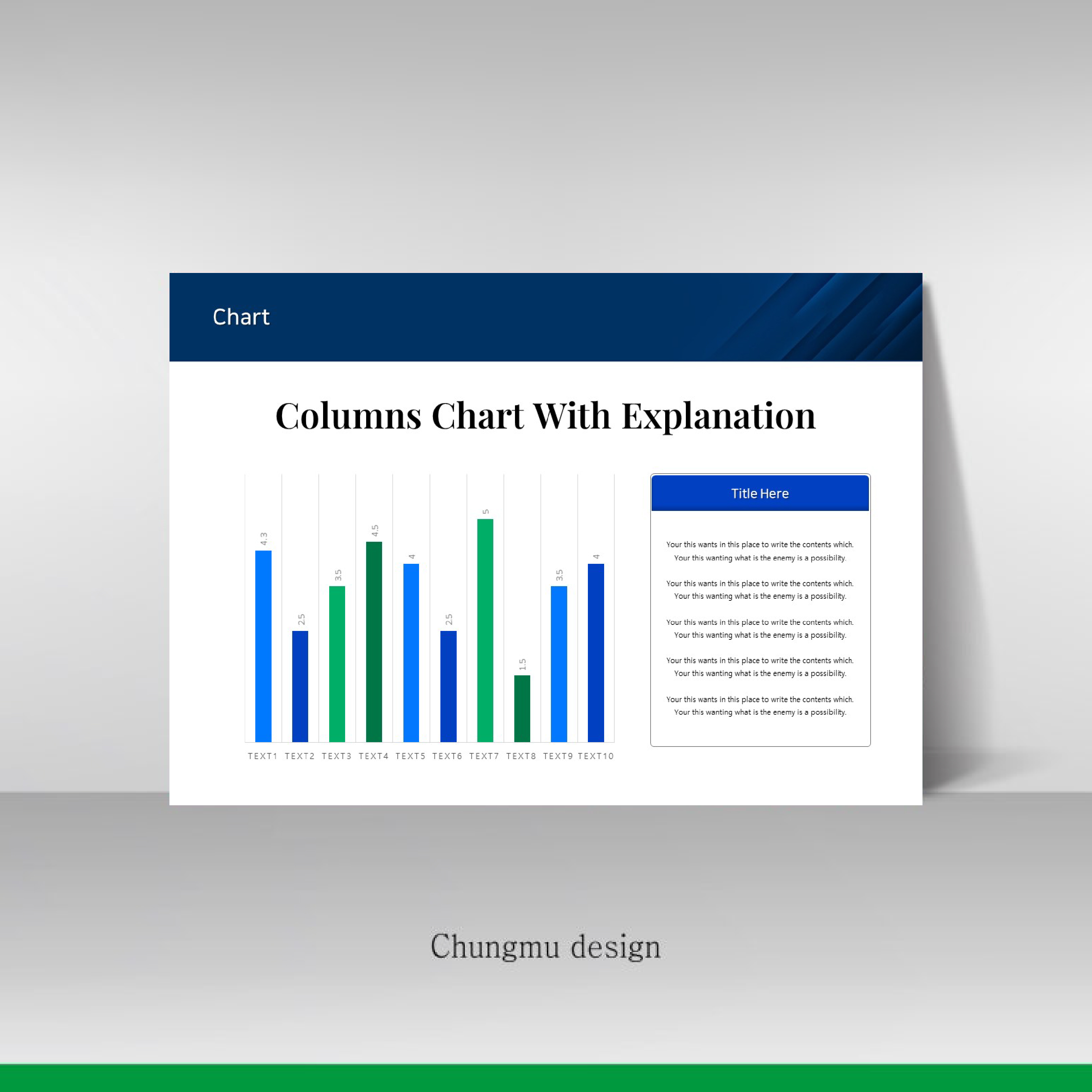 Chart

Columns Chart With Explanation

4.3
2.5
3.5
4.5
4
2.5
5
1.5
3.5
4

TEXT1 TEXT2 TEXT3 TEXT4 TEXT5 TEXT6 TEXT7 TEXT8 TEXT9 TEXT10

Title Here

Your this wants in this place to write the contents which. Your this wanting what is the enemy is a possibility.

Your this wants in this place to write the contents which. Your this wanting what is the enemy is a possibility.

Your this wants in this place to write the contents which. Your this wanting what is the enemy is a possibility.

Your this wants in this place to write the contents which. Your this wanting what is the enemy is a possibility.

Your this wants in this place to write the contents which. Your this wanting what is the enemy is a possibility.

Chungmu design